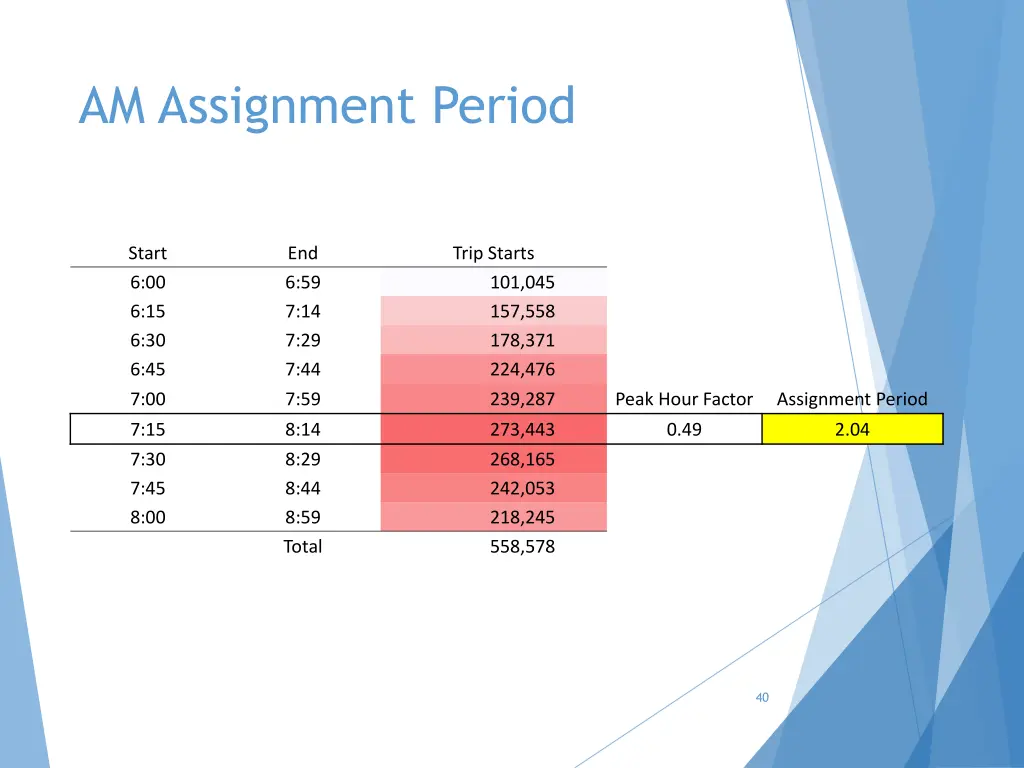 AM Assignment Period

| Start | End | Trip Starts | | |
|---|---|---|---|---|
| 6:00 | 6:59 | 101,045 | | |
| 6:15 | 7:14 | 157,558 | | |
| 6:30 | 7:29 | 178,371 | | |
| 6:45 | 7:44 | 224,476 | | |
| 7:00 | 7:59 | 239,287 | Peak Hour Factor | Assignment Period |
| 7:15 | 8:14 | 273,443 | 0.49 | 2.04 |
| 7:30 | 8:29 | 268,165 | | |
| 7:45 | 8:44 | 242,053 | | |
| 8:00 | 8:59 | 218,245 | | |
| | Total | 558,578 | | |

40